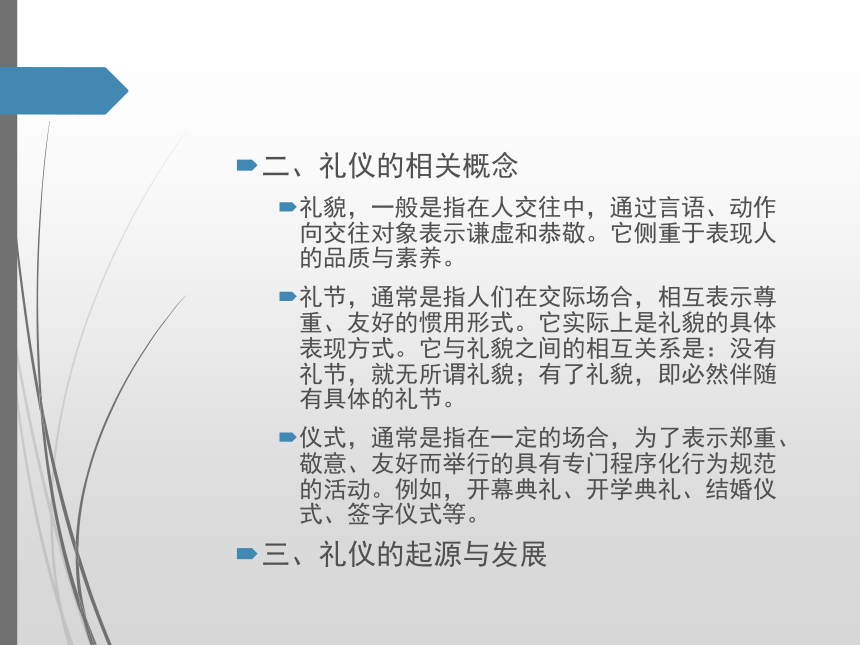 二、礼仪的相关概念

礼貌，一般是指在人交往中，通过言语、动作向交往对象表示谦虚和恭敬。它侧重于表现人的品质与素养。

礼节，通常是指人们在交际场合，相互表示尊重、友好的惯用形式。它实际上是礼貌的具体表现方式。它与礼貌之间的相互关系是：没有礼节，就无所谓礼貌；有了礼貌，即必然伴随有具体的礼节。

仪式，通常是指在一定的场合，为了表示郑重、敬意、友好而举行的具有专门程序化行为规范的活动。例如，开幕典礼、开学典礼、结婚仪式、签字仪式等。

三、礼仪的起源与发展